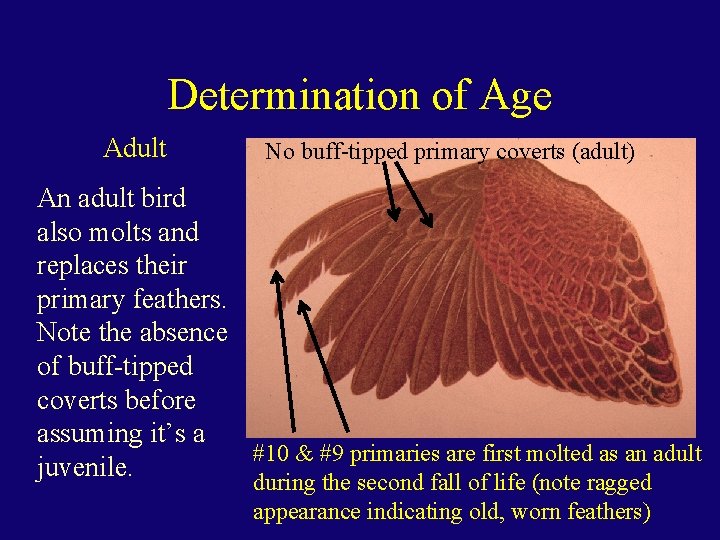 Determination of Age

Adult

An adult bird also molts and replaces their primary feathers. Note the absence of buff-tipped coverts before assuming it's a juvenile.

No buff-tipped primary coverts (adult)

#10 & #9 primaries are first molted as an adult during the second fall of life (note ragged appearance indicating old, worn feathers)